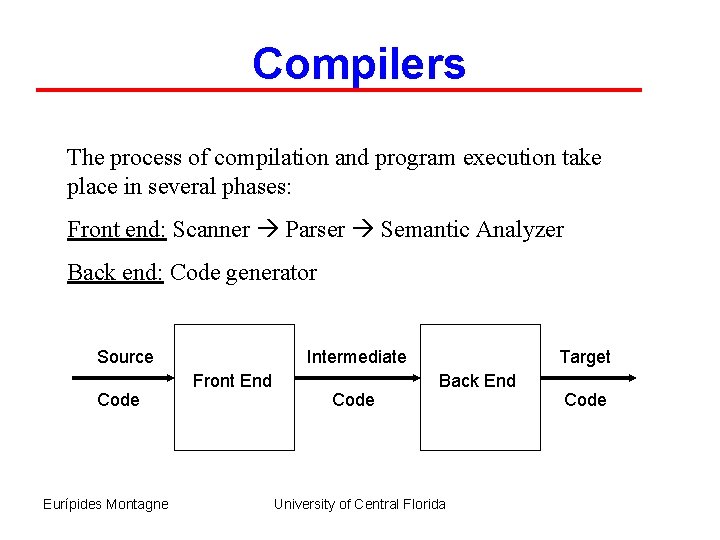 Compilers

The process of compilation and program execution take place in several phases:

Front end: Scanner → Parser → Semantic Analyzer

Back end: Code generator

Source Code

Front End

Intermediate Code

Back End

Target Code

Eurípides Montagne

University of Central Florida